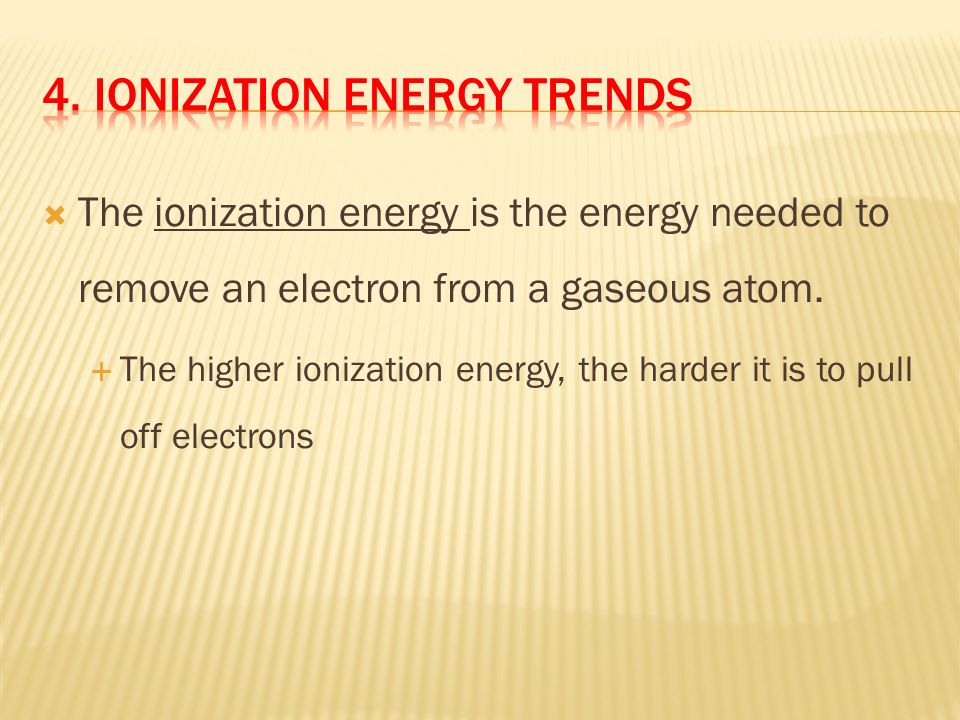 4. IONIZATION ENERGY TRENDS

The ionization energy is the energy needed to remove an electron from a gaseous atom.

The higher ionization energy, the harder it is to pull off electrons